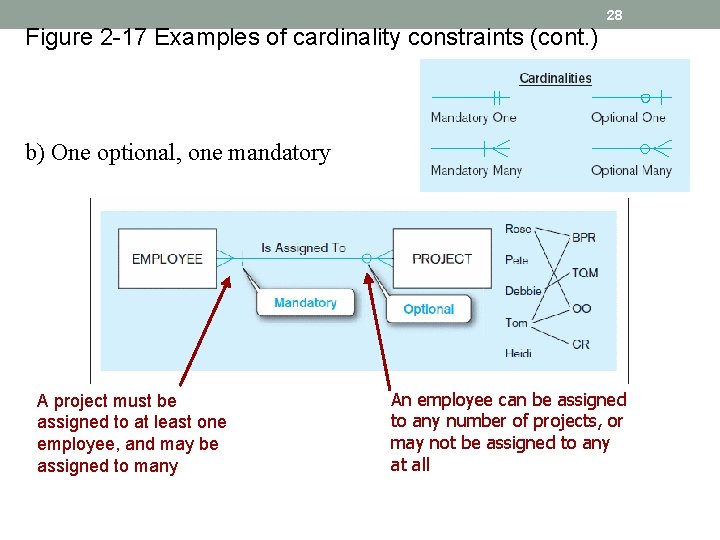 28

Figure 2-17 Examples of cardinality constraints (cont.)

Cardinalities

Mandatory One

Optional One

Mandatory Many

Optional Many

b) One optional, one mandatory

EMPLOYEE

Is Assigned To

PROJECT

Mandatory

Optional

Rose

Pete

Debbie

Tom

Heidi

BPR

TQM

OO

CR

A project must be assigned to at least one employee, and may be assigned to many

An employee can be assigned to any number of projects, or may not be assigned to any at all